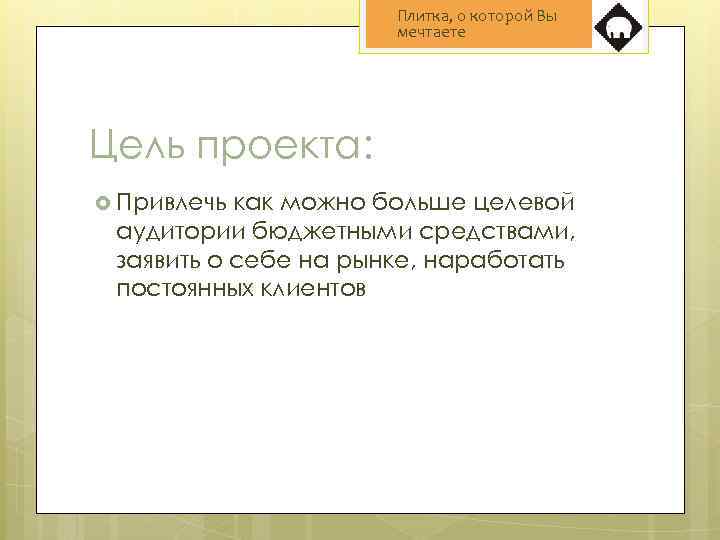 Плитка, о которой Вы мечтаете

Цель проекта:

Привлечь как можно больше целевой аудитории бюджетными средствами, заявить о себе на рынке, наработать постоянных клиентов